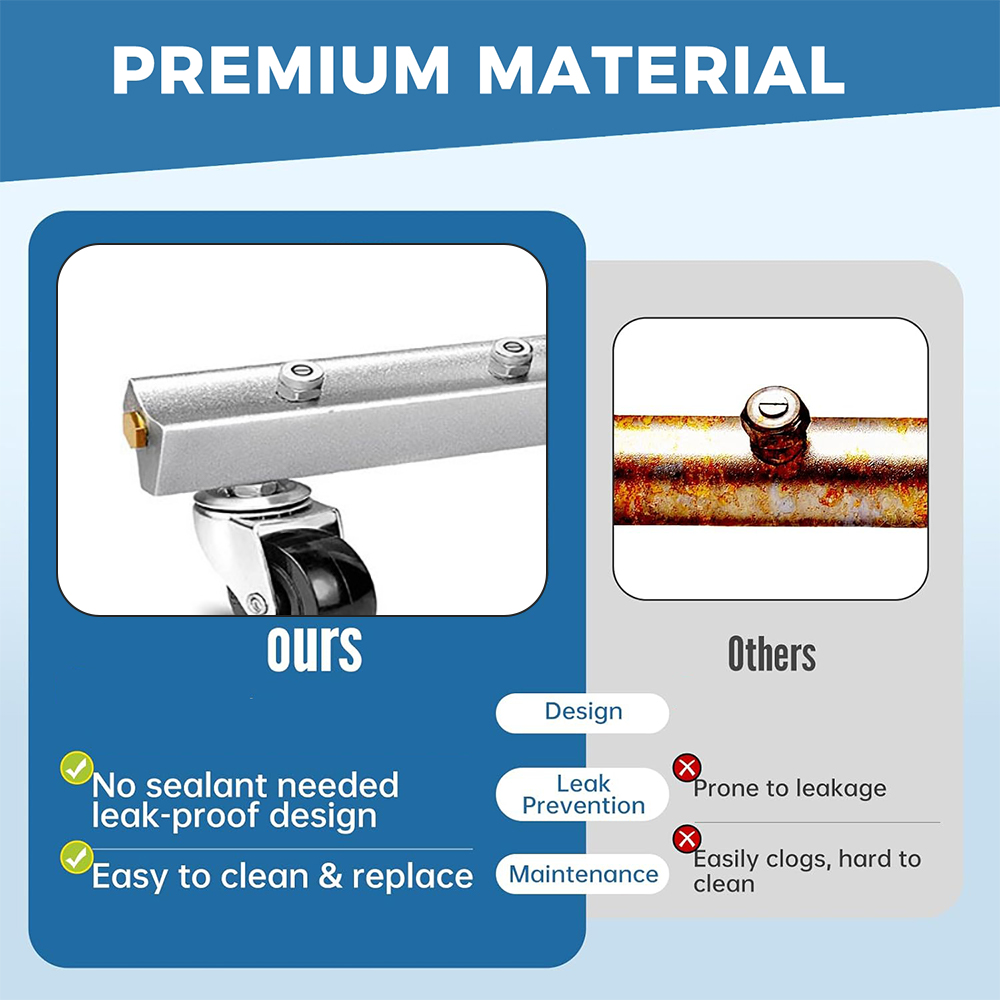 PREMIUM MATERIAL

ours

Others

Design

No sealant needed leak-proof design

Leak Prevention

Prone to leakage

Easy to clean & replace

Maintenance

Easily clogs, hard to clean